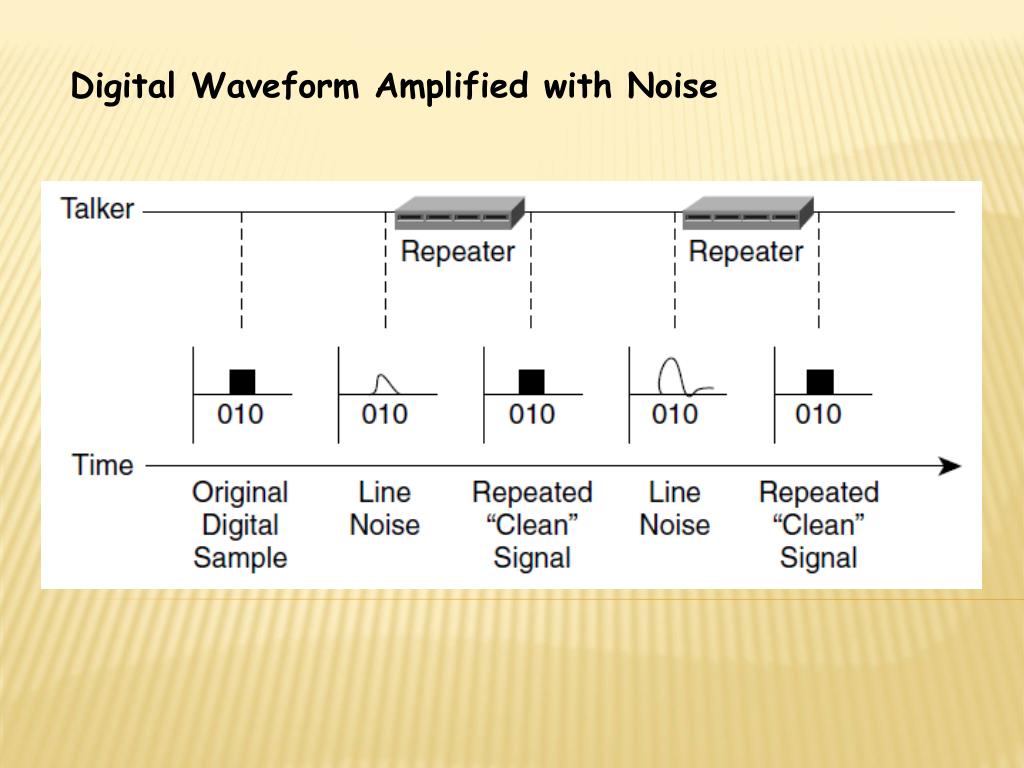 Digital Waveform Amplified with Noise

Talker

Repeater

Repeater

010

010

010

010

010

Time

Original Digital Sample

Line Noise

Repeated “Clean” Signal

Line Noise

Repeated “Clean” Signal